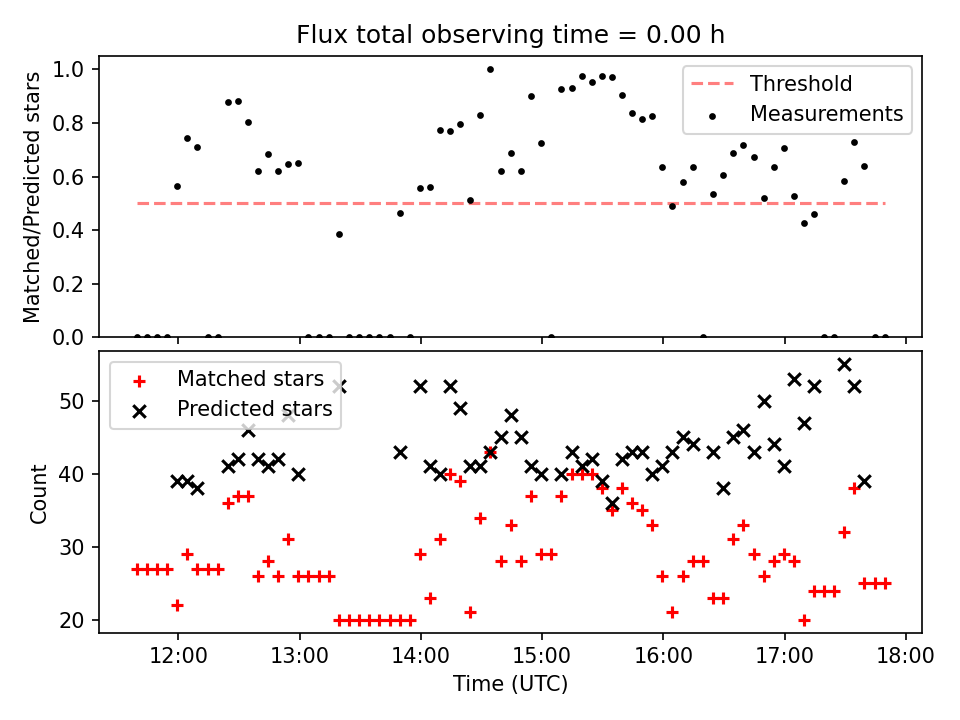 Flux total observing time = 0.00 h

Matched/Predicted stars

1.0
0.8
0.6
0.4
0.2
0.0

Threshold
Measurements

Matched stars
Predicted stars

Count

50
40
30
20

12:00
13:00
14:00
15:00
16:00
17:00
18:00

Time (UTC)